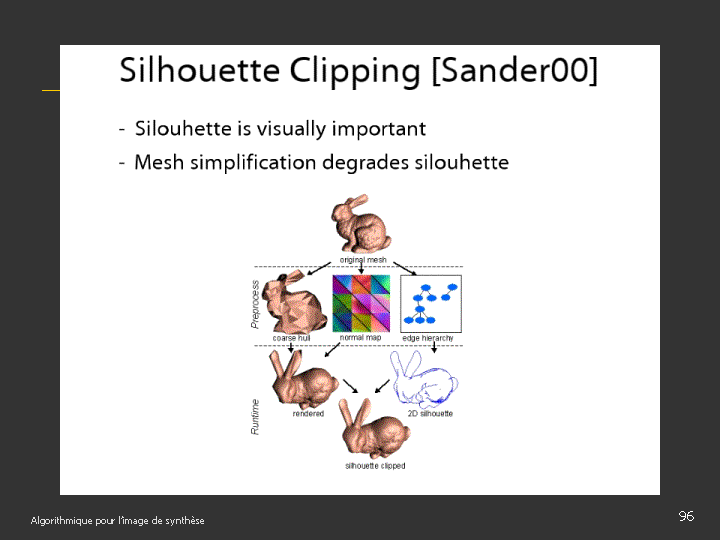 Silhouette Clipping [Sander00]

- Silouhette is visually important
- Mesh simplification degrades silouhette

original mesh

Preprocess

coarse hull

normal map

edge hierarchy

Runtime

rendered

2D silhouette

silhouette clipped

Algorithmique pour l'image de synthèse

96